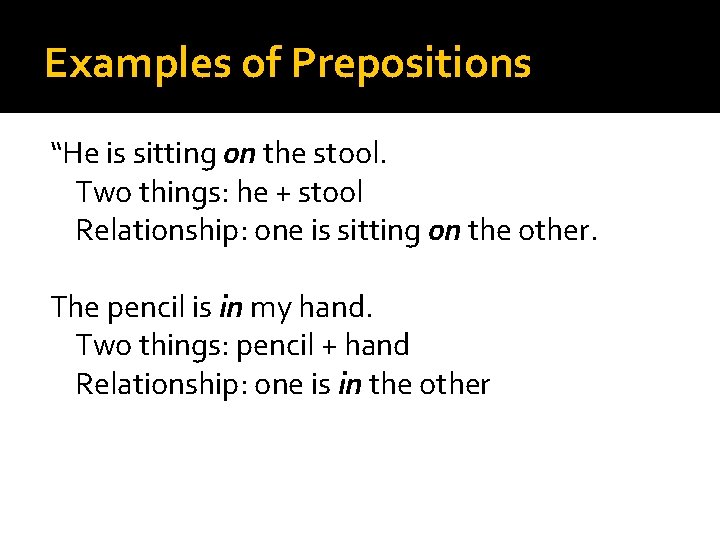 Examples of Prepositions

“He is sitting on the stool.
Two things: he + stool
Relationship: one is sitting on the other.

The pencil is in my hand.
Two things: pencil + hand
Relationship: one is in the other